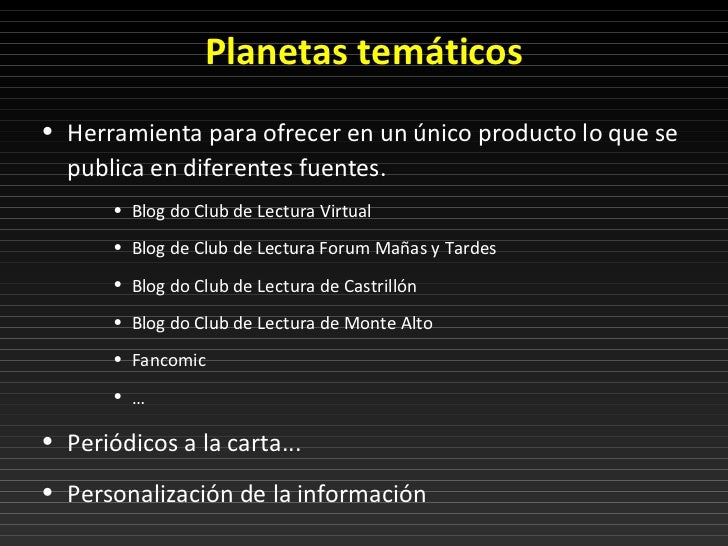 Planetas temáticos

• Herramienta para ofrecer en un único producto lo que se publica en diferentes fuentes.

• Blog do Club de Lectura Virtual
• Blog de Club de Lectura Forum Mañas y Tardes
• Blog do Club de Lectura de Castrillón
• Blog do Club de Lectura de Monte Alto
• Fancomic
• …

• Periódicos a la carta...

• Personalización de la información